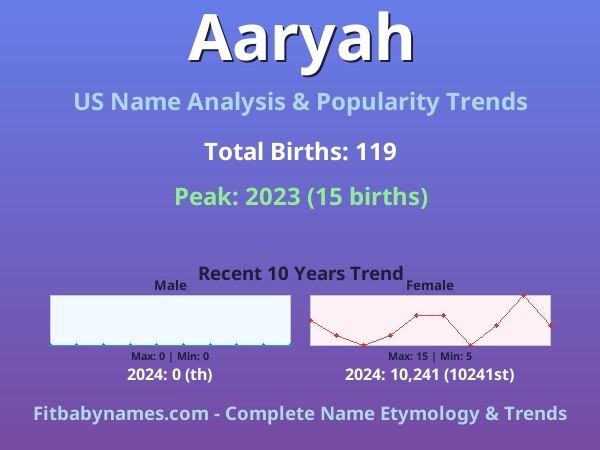 Aaryah

US Name Analysis & Popularity Trends

Total Births: 119

Peak: 2023 (15 births)

Recent 10 Years Trend

Male

Max: 0 | Min: 0

2024: 0 (th)

Female

Max: 15 | Min: 5

2024: 10,241 (10241st)

Fitbabynames.com - Complete Name Etymology & Trends